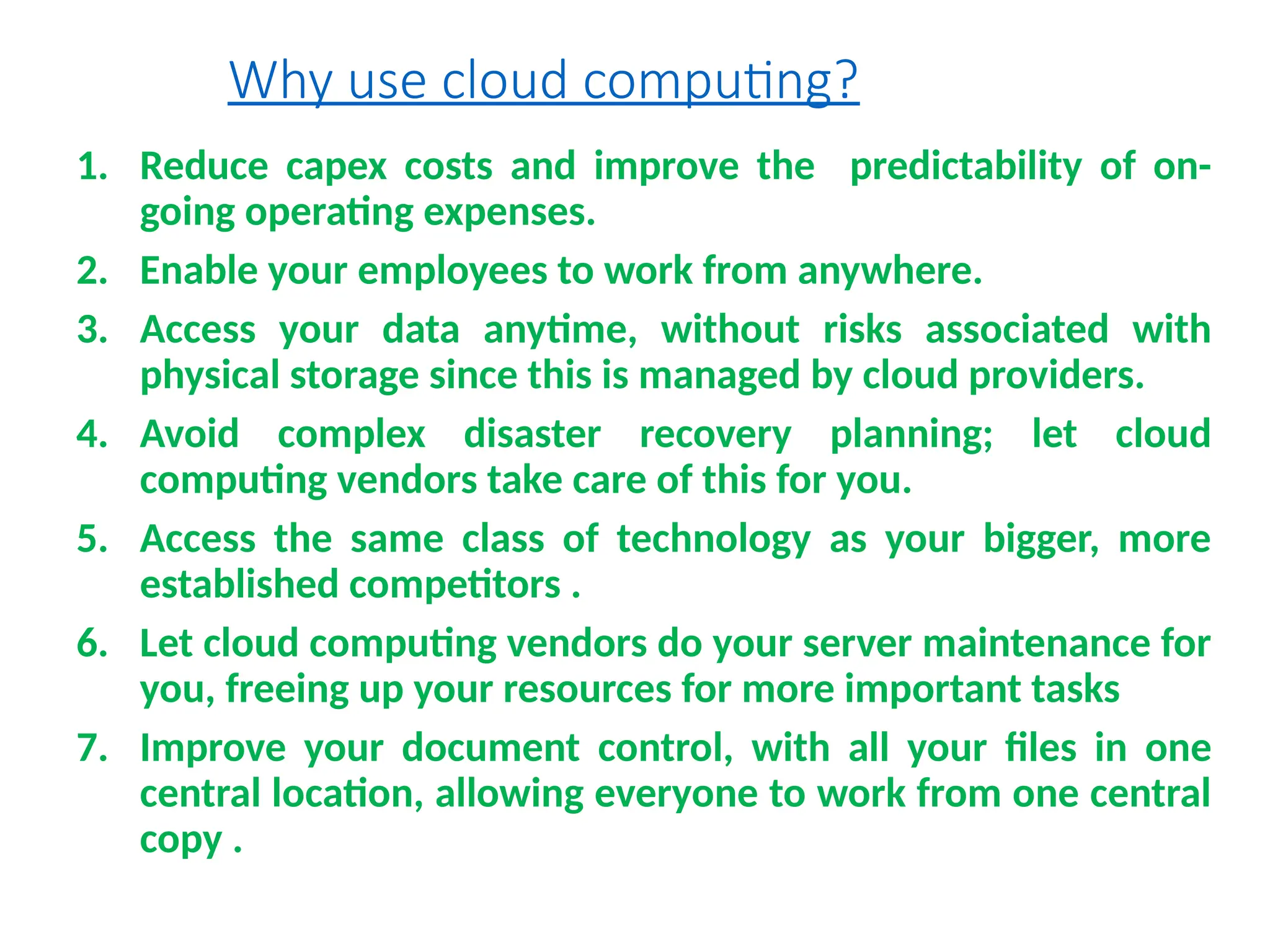 Why use cloud computing?

1. Reduce capex costs and improve the predictability of on-going operating expenses.
2. Enable your employees to work from anywhere.
3. Access your data anytime, without risks associated with physical storage since this is managed by cloud providers.
4. Avoid complex disaster recovery planning; let cloud computing vendors take care of this for you.
5. Access the same class of technology as your bigger, more established competitors .
6. Let cloud computing vendors do your server maintenance for you, freeing up your resources for more important tasks
7. Improve your document control, with all your files in one central location, allowing everyone to work from one central copy .